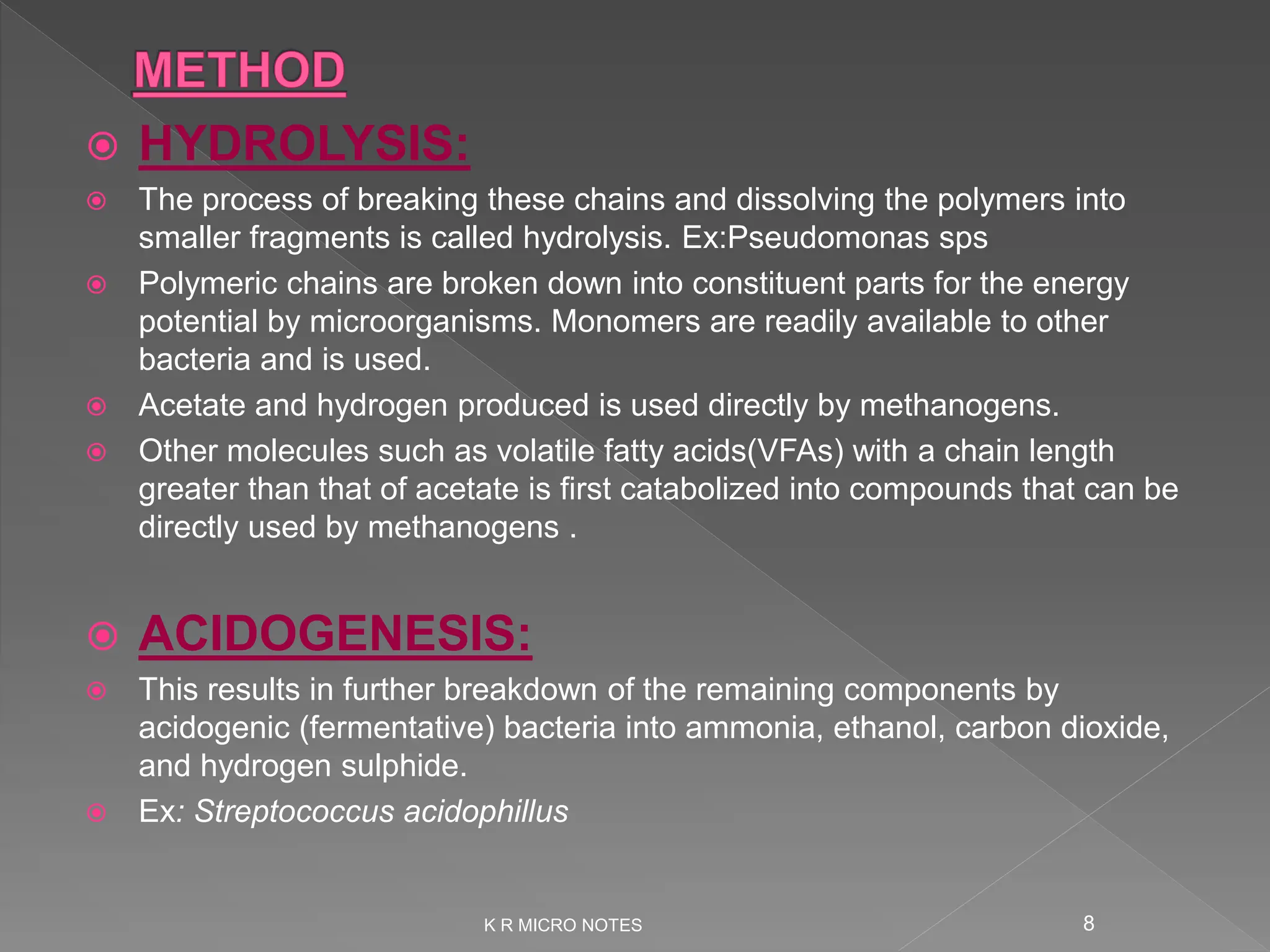 METHOD

HYDROLYSIS:

The process of breaking these chains and dissolving the polymers into smaller fragments is called hydrolysis. Ex:Pseudomonas sps

Polymeric chains are broken down into constituent parts for the energy potential by microorganisms. Monomers are readily available to other bacteria and is used.

Acetate and hydrogen produced is used directly by methanogens.

Other molecules such as volatile fatty acids(VFAs) with a chain length greater than that of acetate is first catabolized into compounds that can be directly used by methanogens .

ACIDOGENESIS:

This results in further breakdown of the remaining components by acidogenic (fermentative) bacteria into ammonia, ethanol, carbon dioxide, and hydrogen sulphide.

Ex: Streptococcus acidophillus

K R MICRO NOTES

8